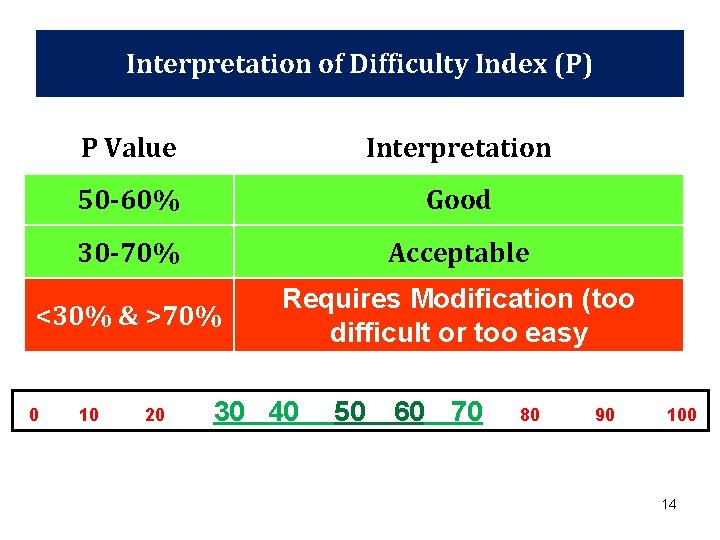 Interpretation of Difficulty Index (P)

| P Value | Interpretation |
|---|---|
| 50-60% | Good |
| 30-70% | Acceptable |
| <30% & >70% | Requires Modification (too difficult or too easy |

0 10 20 30 40 50 60 70 80 90 100

14